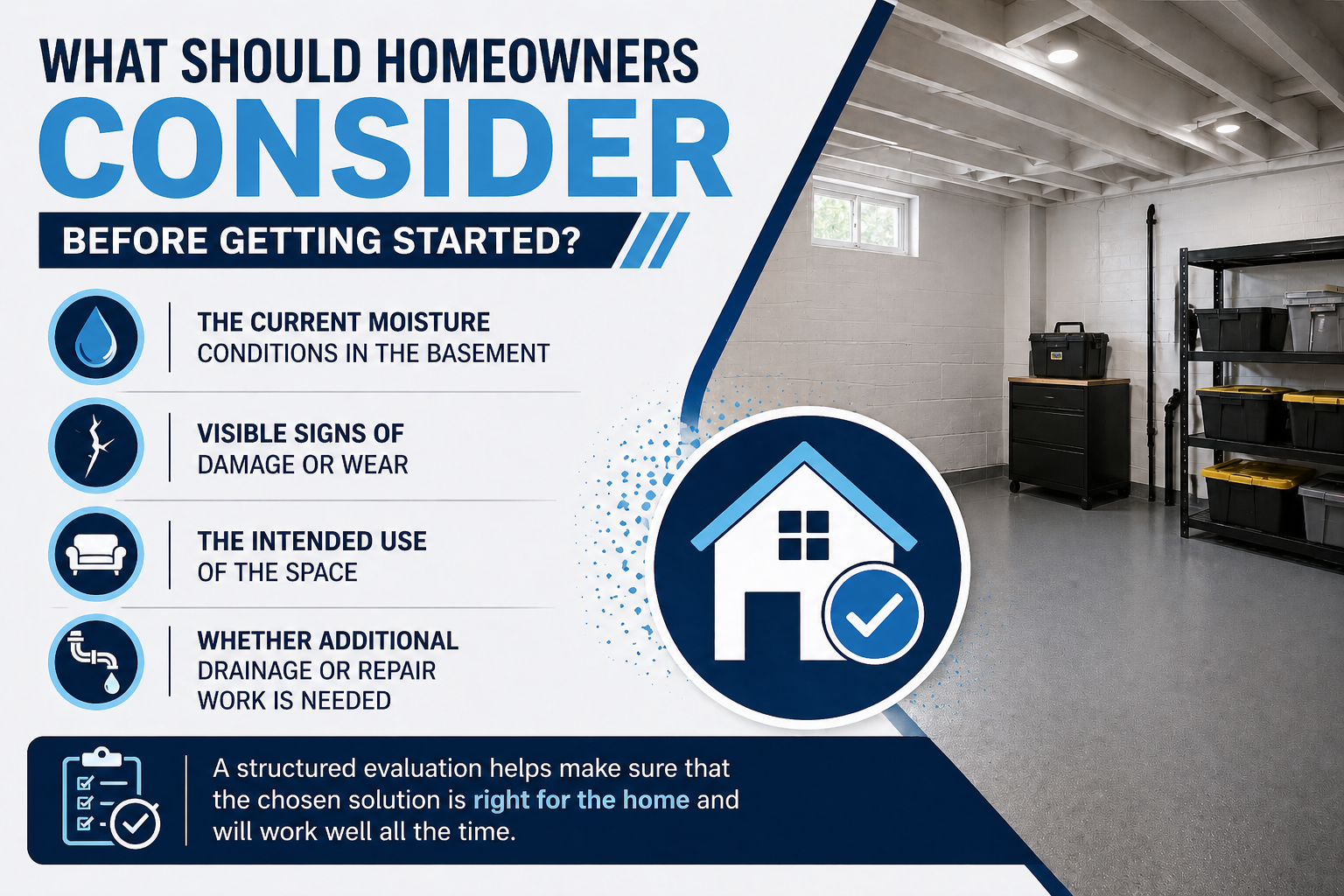 WHAT SHOULD HOMEOWNERS
CONSIDER
BEFORE GETTING STARTED?

THE CURRENT MOISTURE CONDITIONS IN THE BASEMENT

VISIBLE SIGNS OF DAMAGE OR WEAR

THE INTENDED USE OF THE SPACE

WHETHER ADDITIONAL DRAINAGE OR REPAIR WORK IS NEEDED

A structured evaluation helps make sure that the chosen solution is right for the home and will work well all the time.